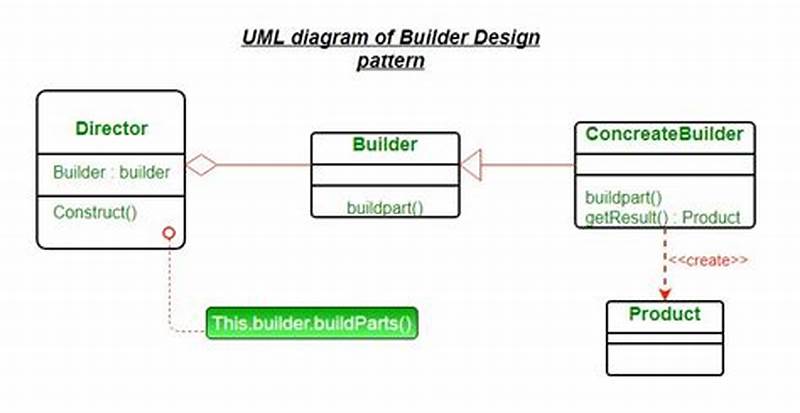 UML diagram of Builder Design pattern

Director

Builder : builder

Construct()

Builder

buildpart()

ConcreateBuilder

buildpart()
getResult() : Product

<<create>>

Product

This.builder.buildParts()